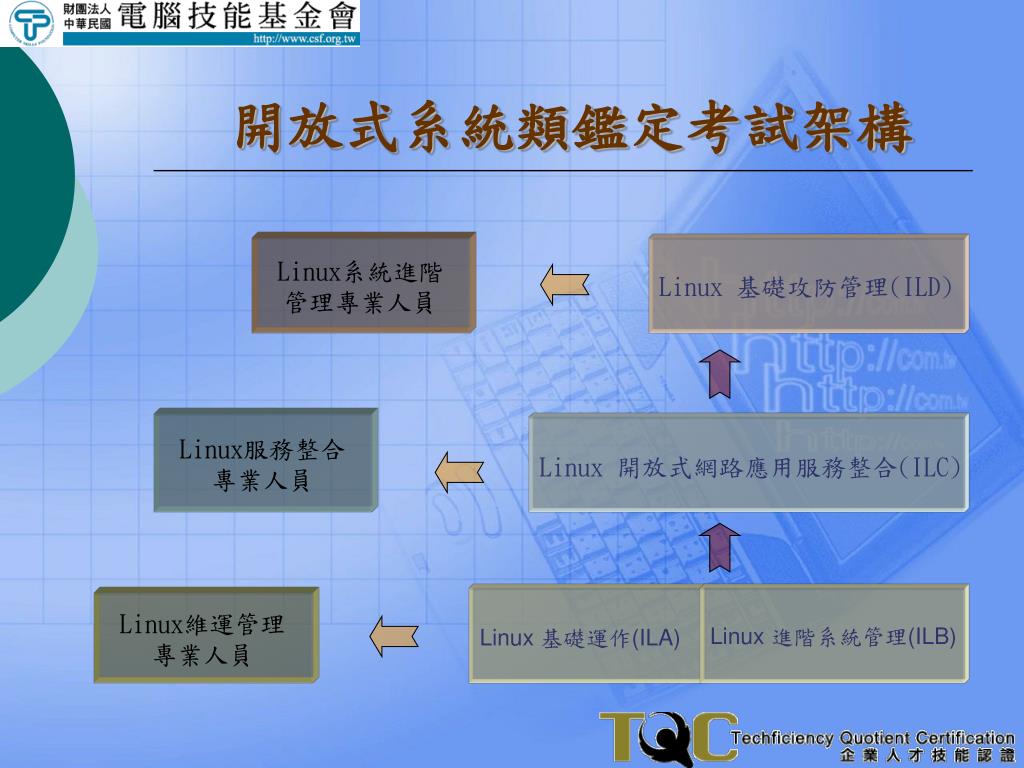 財團法人
中華民國 電腦技能基金會
http://www.csf.org.tw

開放式系統類鑑定考試架構

Linux系統進階管理專業人員

Linux 基礎攻防管理(ILD)

Linux服務整合專業人員

Linux 開放式網路應用服務整合(ILC)

Linux維運管理專業人員

Linux 基礎運作(ILA)

Linux 進階系統管理(ILB)

http://com.tw
http://com.tw

TQC Techficiency Quotient Certification
企業人才技能認證